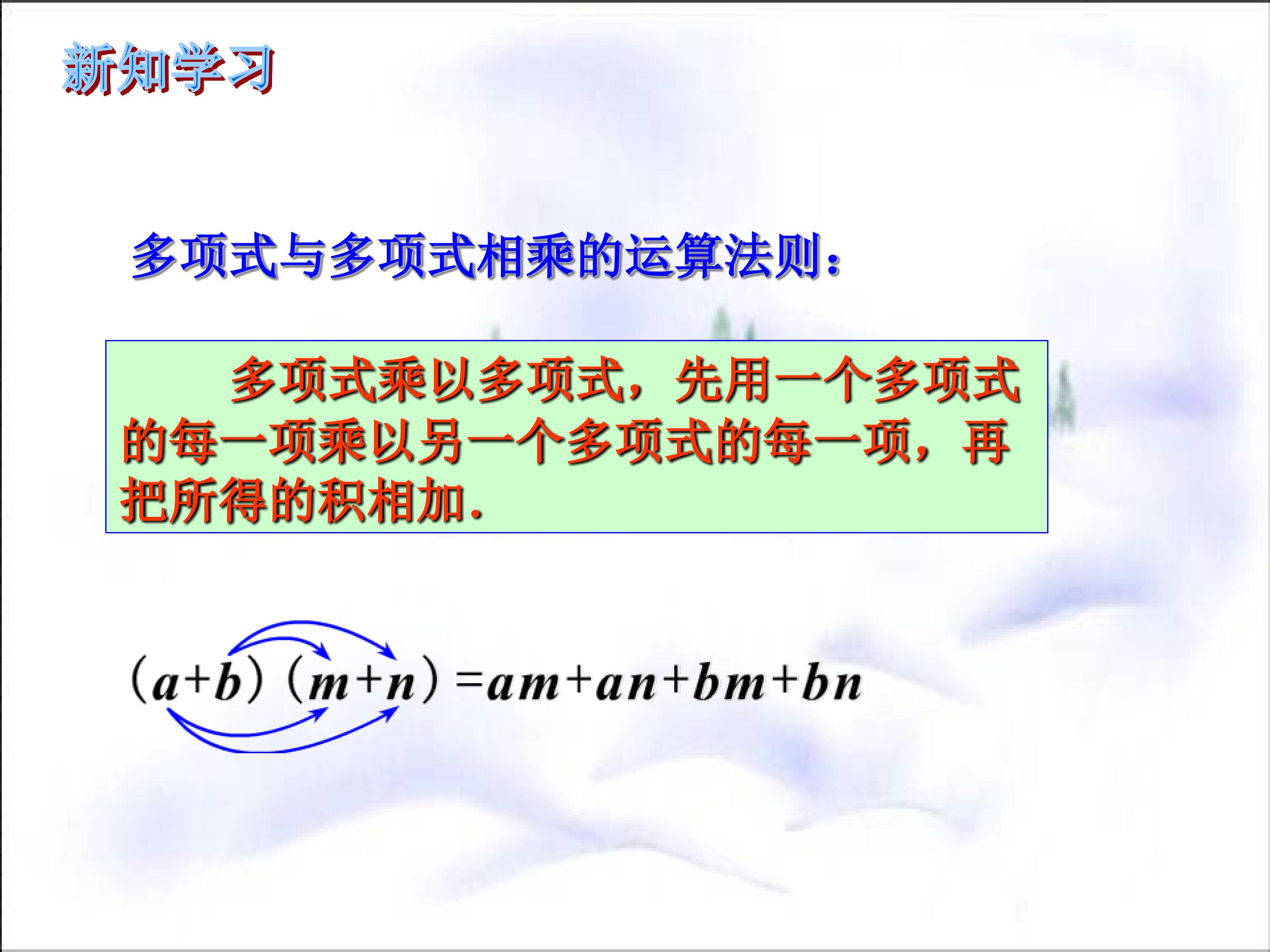 新知学习

多项式与多项式相乘的运算法则：

多项式乘以多项式，先用一个多项式的每一项乘以另一个多项式的每一项，再把所得的积相加.

$(a+b)(m+n)=am+an+bm+bn$